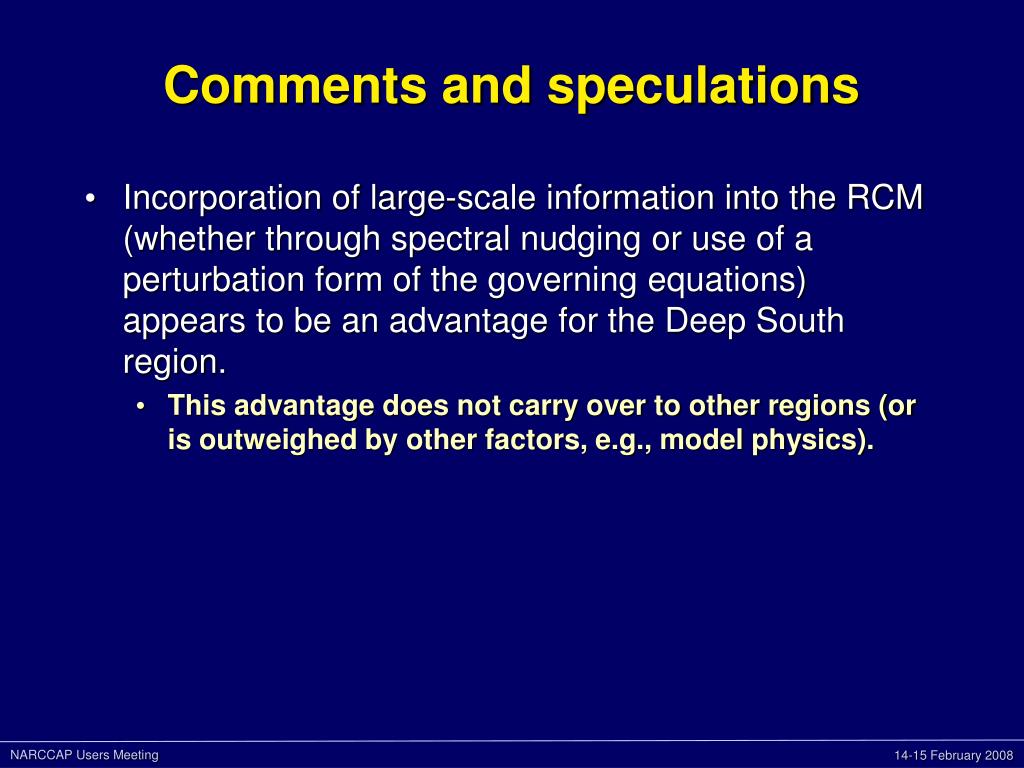 Comments and speculations

• Incorporation of large-scale information into the RCM (whether through spectral nudging or use of a perturbation form of the governing equations) appears to be an advantage for the Deep South region.

• This advantage does not carry over to other regions (or is outweighed by other factors, e.g., model physics).

NARCCAP Users Meeting

14-15 February 2008